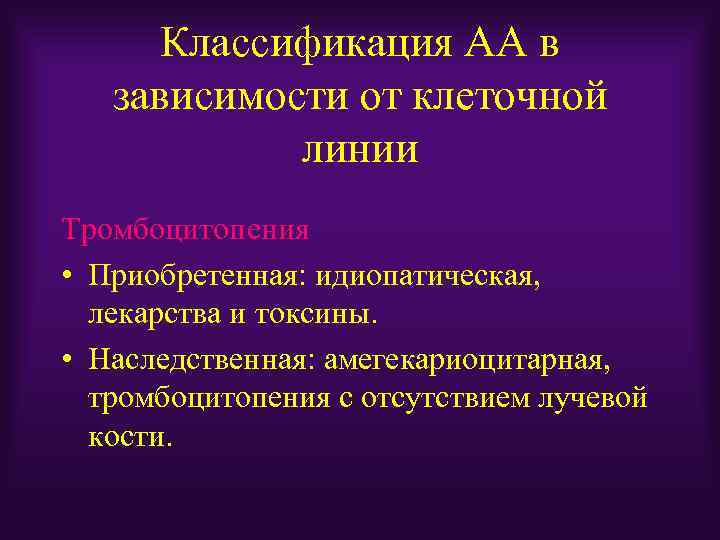 Классификация АА в зависимости от клеточной линии

Тромбоцитопения

• Приобретенная: идиопатическая, лекарства и токсины.
• Наследственная: амегекариоцитарная, тромбоцитопения с отсутствием лучевой кости.